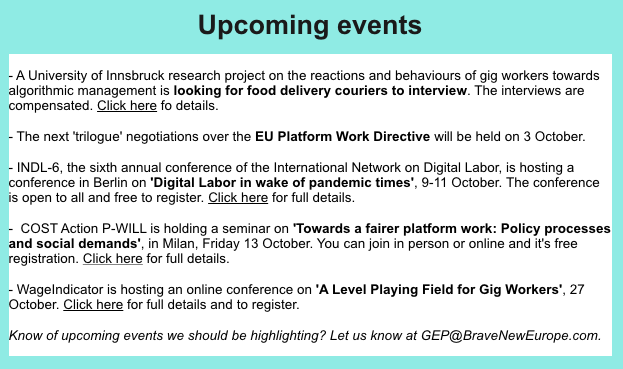 Upcoming events

- A University of Innsbruck research project on the reactions and behaviours of gig workers towards algorithmic management is looking for food delivery couriers to interview. The interviews are compensated. Click here fo details.

- The next 'trilogue' negotiations over the EU Platform Work Directive will be held on 3 October.

- INDL-6, the sixth annual conference of the International Network on Digital Labor, is hosting a conference in Berlin on 'Digital Labor in wake of pandemic times', 9-11 October. The conference is open to all and free to register. Click here for full details.

- COST Action P-WILL is holding a seminar on 'Towards a fairer platform work: Policy processes and social demands', in Milan, Friday 13 October. You can join in person or online and it's free registration. Click here for full details.

- WageIndicator is hosting an online conference on 'A Level Playing Field for Gig Workers', 27 October. Click here for full details and to register.

Know of upcoming events we should be highlighting? Let us know at GEP@BraveNewEurope.com.